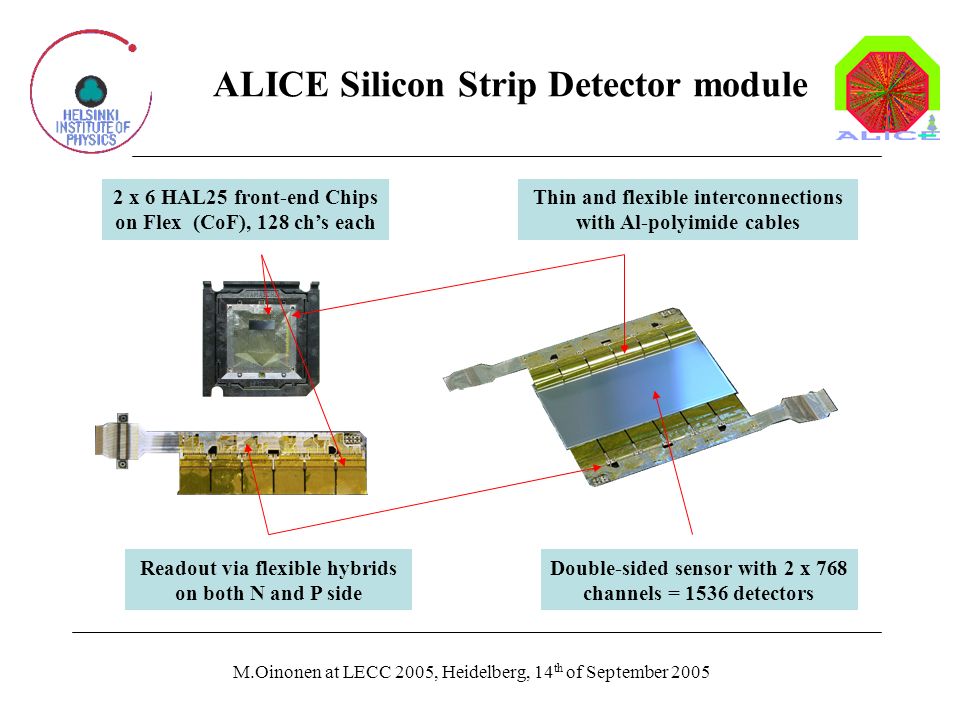 HELSINKI INSTITUTE OF PHYSICS

ALICE Silicon Strip Detector module

ALICE

2 x 6 HAL25 front-end Chips on Flex (CoF), 128 ch’s each

Thin and flexible interconnections with Al-polyimide cables

Readout via flexible hybrids on both N and P side

Double-sided sensor with 2 x 768 channels = 1536 detectors

M.Oinonen at LECC 2005, Heidelberg, 14$^{th}$ of September 2005